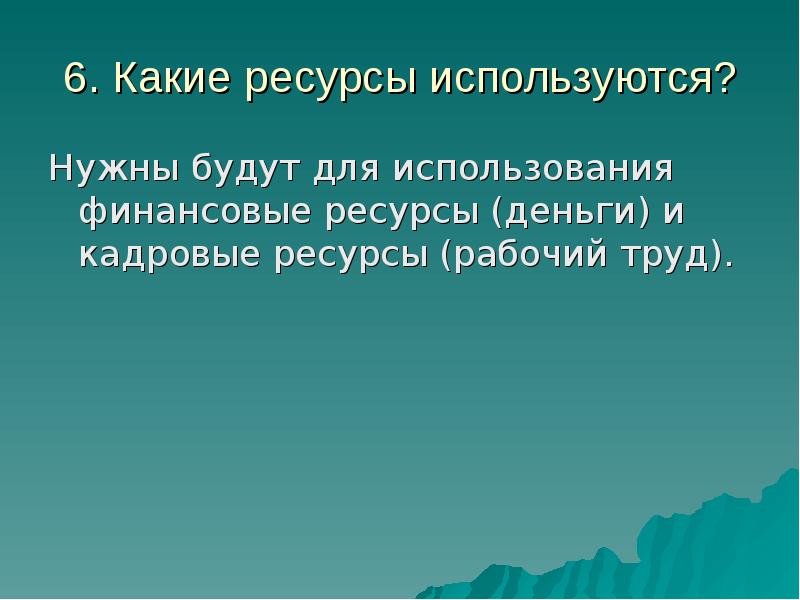 6. Какие ресурсы используются?

Нужны будут для использования финансовые ресурсы (деньги) и кадровые ресурсы (рабочий труд).